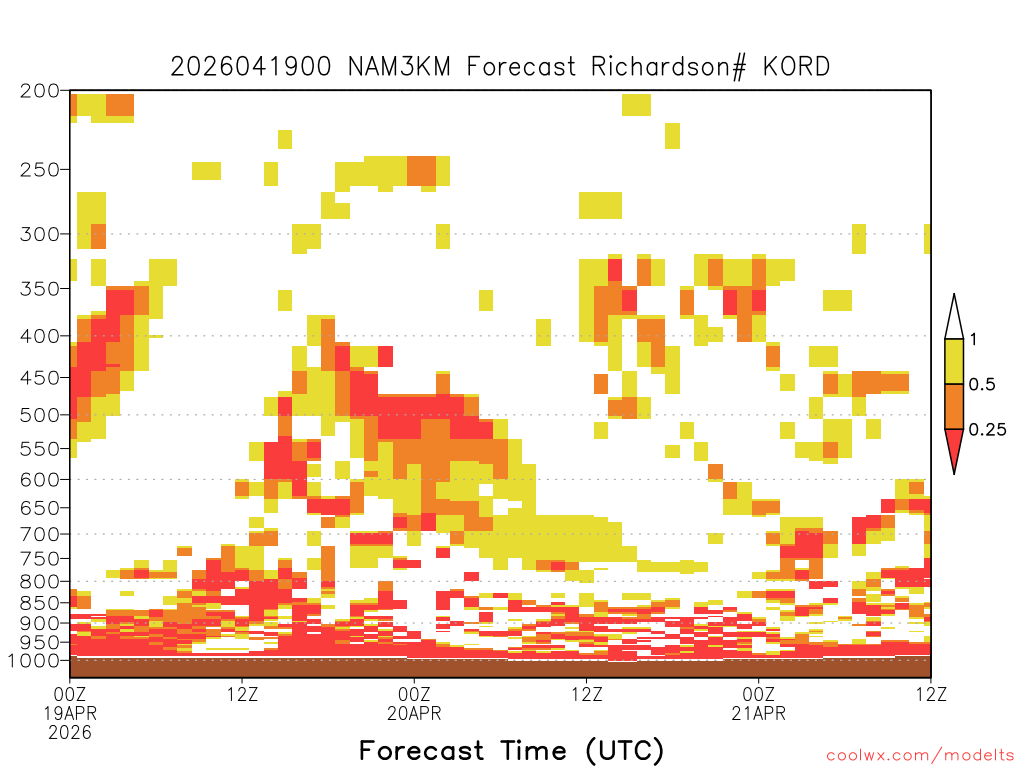 2026041900 NAM3KM Forecast Richardson# KORD

200
250
300
350
400
450
500
550
600
650
700
750
800
850
900
950
1000

1
0.5
0.25

00Z
19APR
2026
12Z
00Z
20APR
12Z
00Z
21APR
12Z

Forecast Time (UTC)

coolwx.com/modelts